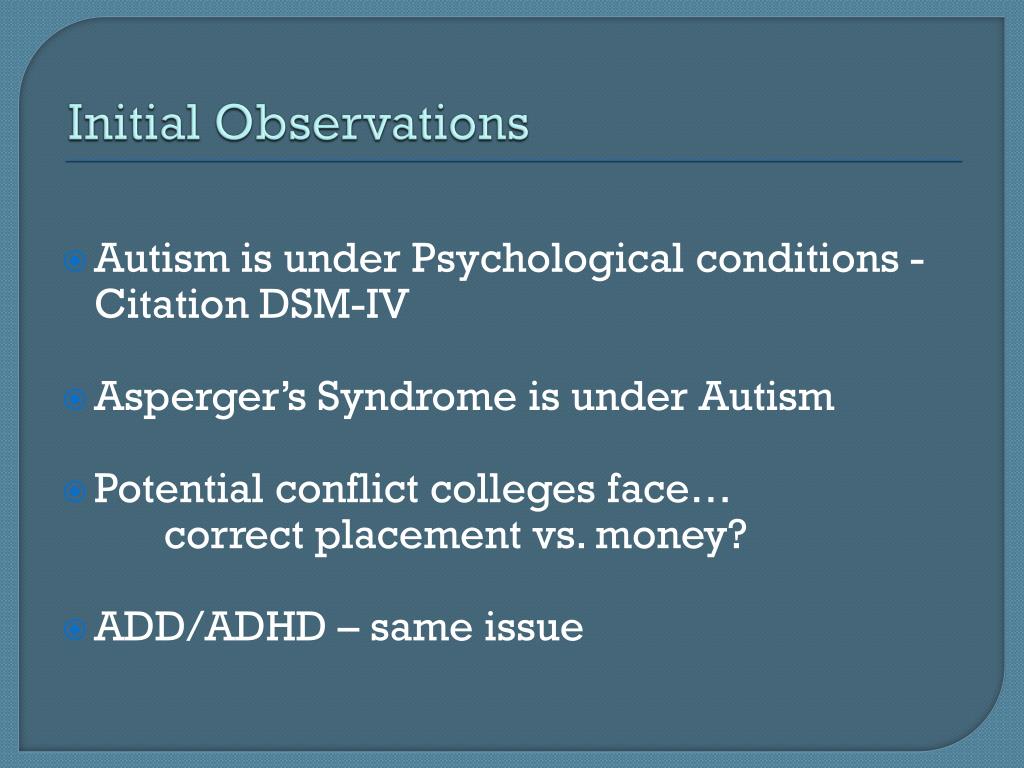 Initial Observations

Autism is under Psychological conditions - Citation DSM-IV

Asperger's Syndrome is under Autism

Potential conflict colleges face…
correct placement vs. money?

ADD/ADHD – same issue